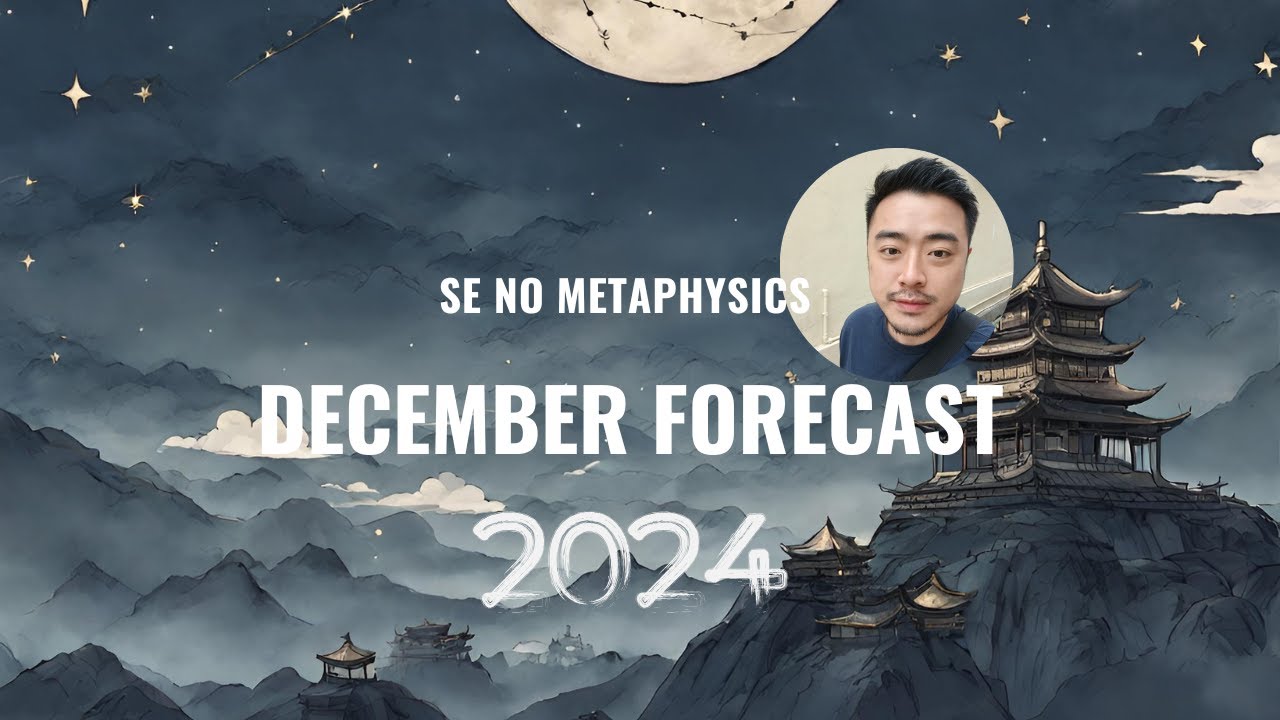 SE NO METAPHYSICS

DECEMBER FORECAST

2024